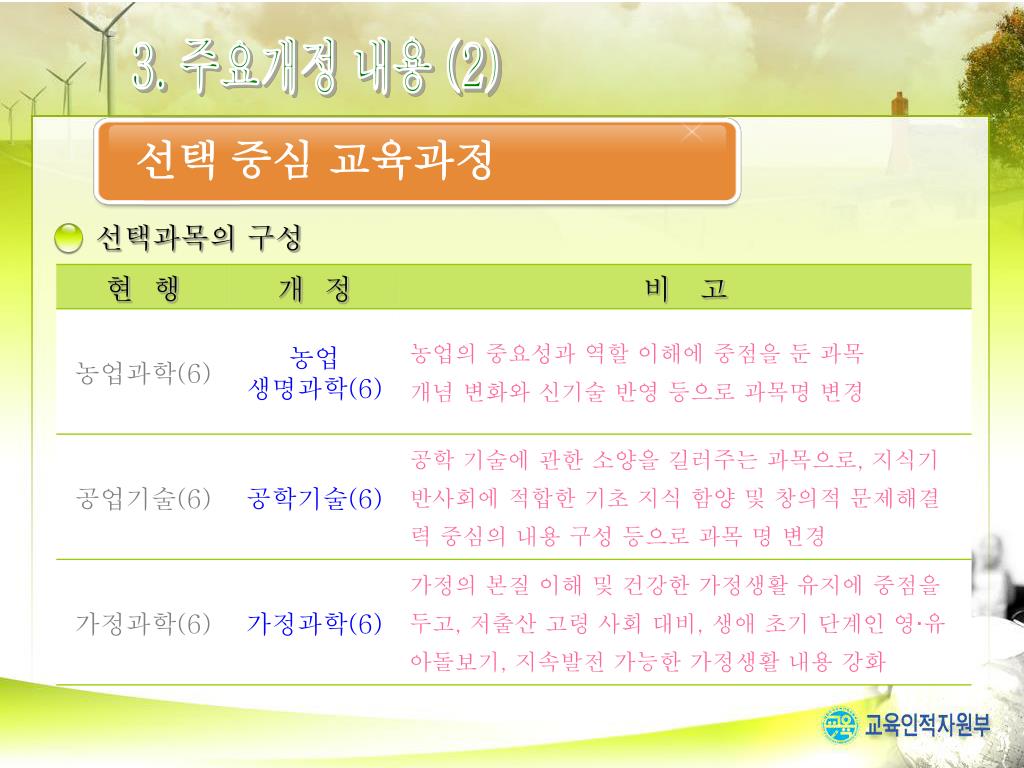 3. 주요개정 내용 (2)

선택 중심 교육과정

선택과목의 구성

| 현 행 | 개 정 | 비 고 |
|---|---|---|
| 농업과학(6) | 농업 생명과학(6) | 농업의 중요성과 역할 이해에 중점을 둔 과목 개념 변화와 신기술 반영 등으로 과목명 변경 |
| 공업기술(6) | 공학기술(6) | 공학 기술에 관한 소양을 길러주는 과목으로, 지식기반사회에 적합한 기초 지식 함양 및 창의적 문제해결력 중심의 내용 구성 등으로 과목 명 변경 |
| 가정과학(6) | 가정과학(6) | 가정의 본질 이해 및 건강한 가정생활 유지에 중점을 두고, 저출산 고령 사회 대비, 생애 초기 단계인 영·유아돌보기, 지속발전 가능한 가정생활 내용 강화 |

교육인적자원부